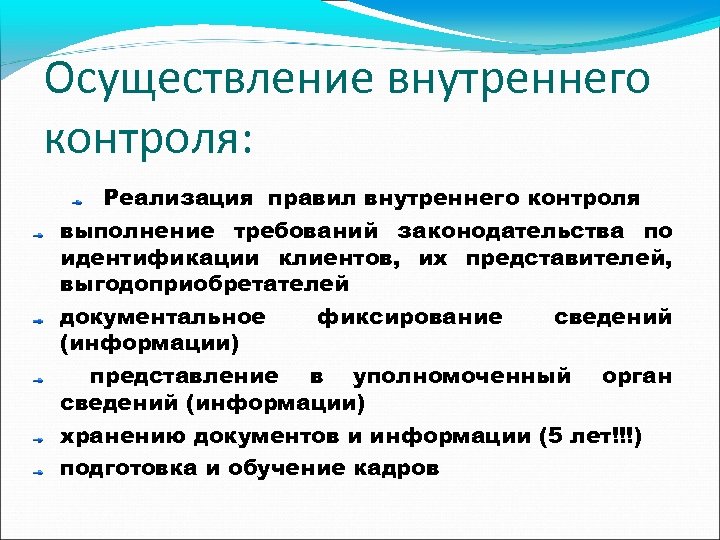 Осуществление внутреннего контроля:

Реализация правил внутреннего контроля

выполнение требований законодательства по идентификации клиентов, их представителей, выгодоприобретателей

документальное фиксирование сведений (информации)

представление в уполномоченный орган сведений (информации)

хранению документов и информации (5 лет!!!)

подготовка и обучение кадров